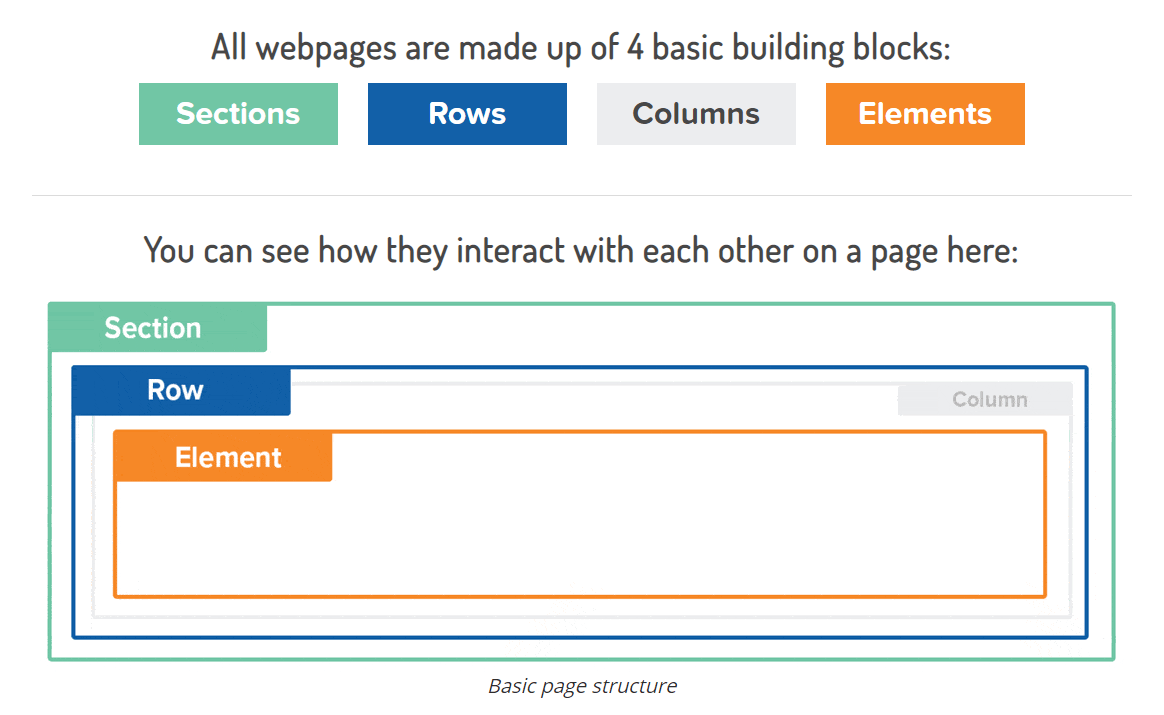 All webpages are made up of 4 basic building blocks:

Sections Rows Columns Elements

You can see how they interact with each other on a page here:

Section

Row

Column

Element

Basic page structure